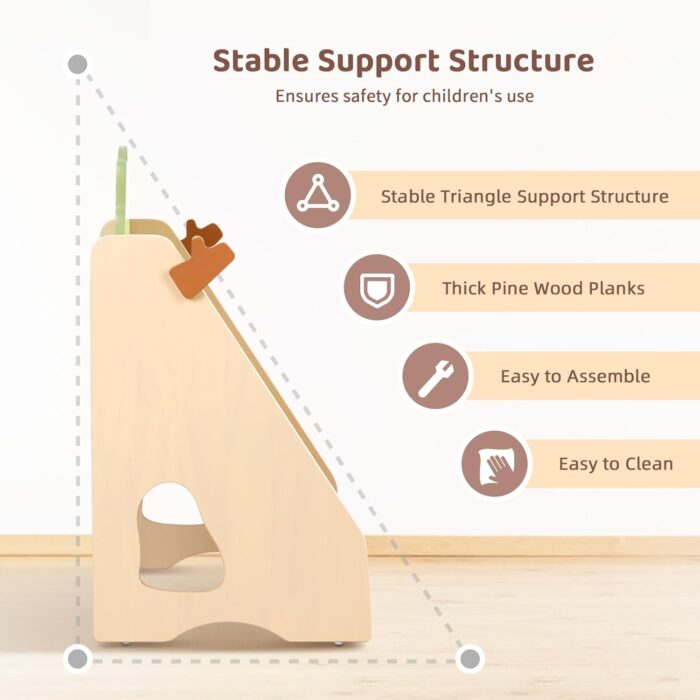 Stable Support Structure

Ensures safety for children's use

Stable Triangle Support Structure

Thick Pine Wood Planks

Easy to Assemble

Easy to Clean